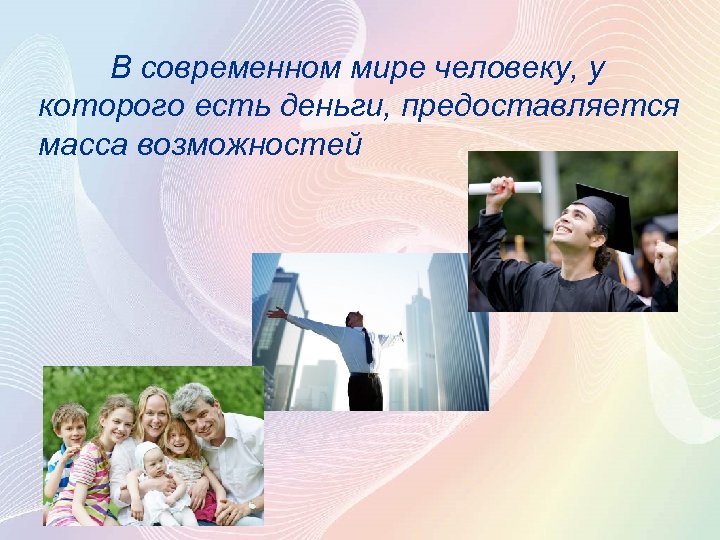 В современном мире человеку, у которого есть деньги, предоставляется масса возможностей